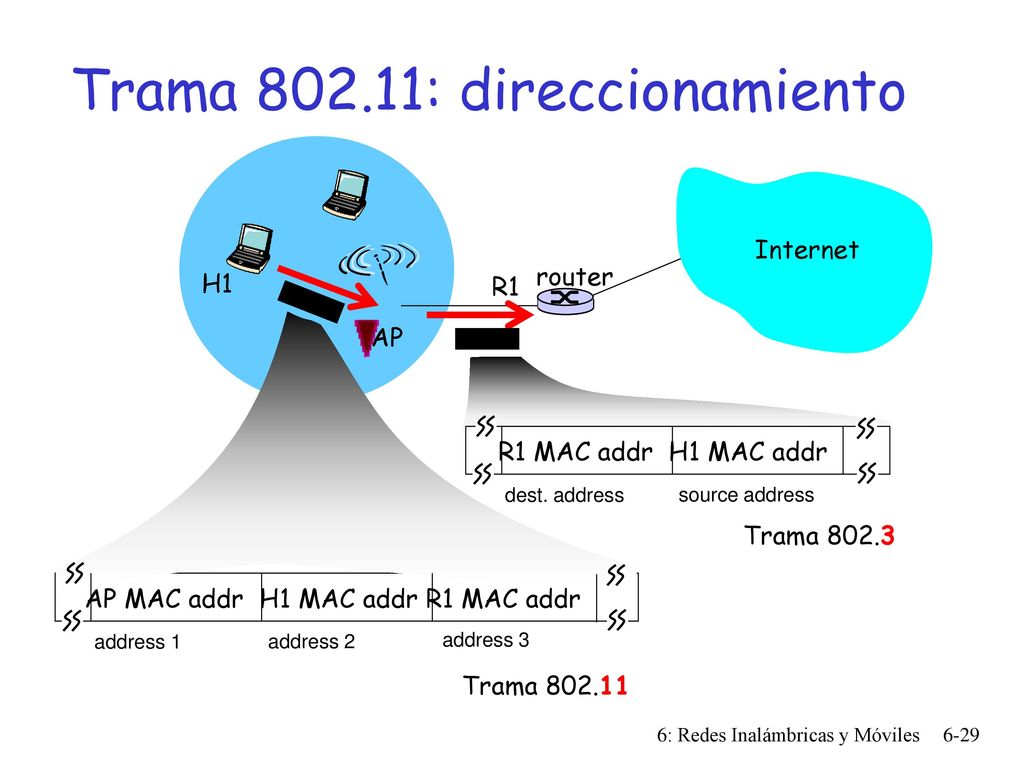 Trama 802.11: direccionamiento

Internet

H1

R1

router

AP

R1 MAC addr

H1 MAC addr

dest. address

source address

Trama 802.3

AP MAC addr

H1 MAC addr

R1 MAC addr

address 1

address 2

address 3

Trama 802.11

6: Redes Inalámbricas y Móviles 6-29